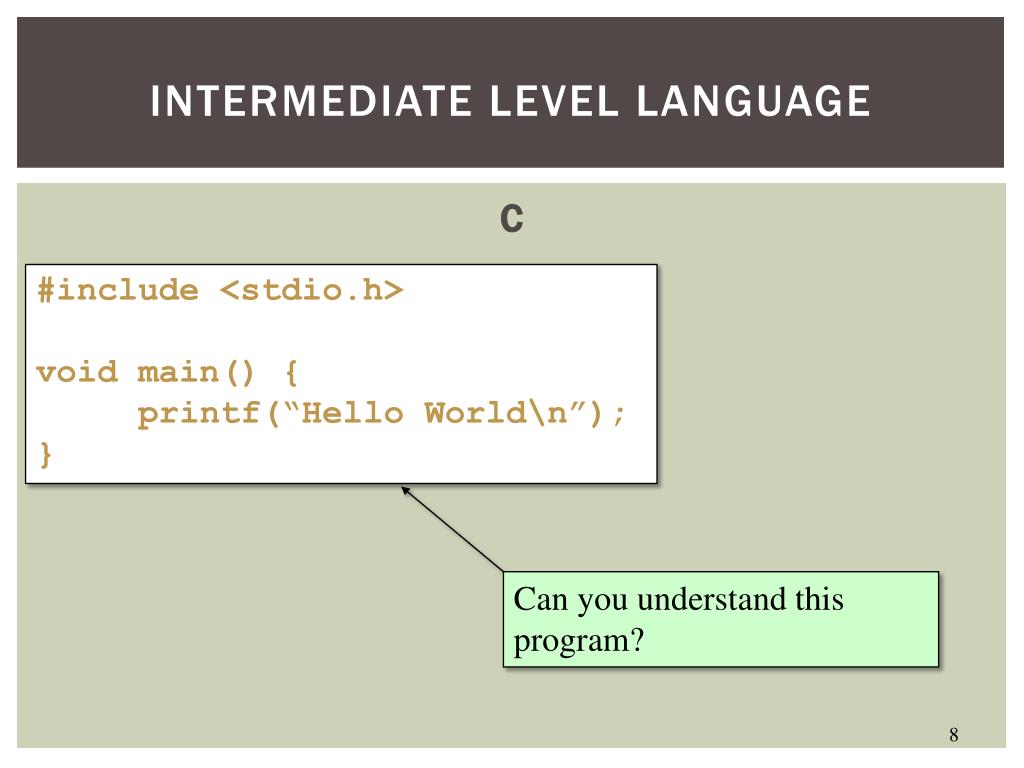 INTERMEDIATE LEVEL LANGUAGE

C

#include <stdio.h>

void main() {
 printf(“Hello World\n”);
}

Can you understand this program?

8